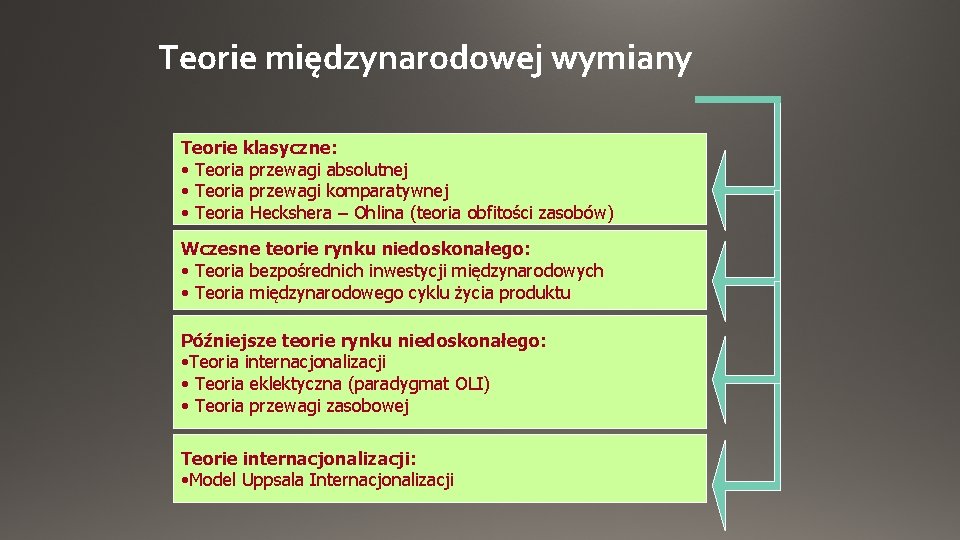 Teorie międzynarodowej wymiany

Teorie klasyczne:
• Teoria przewagi absolutnej
• Teoria przewagi komparatywnej
• Teoria Heckshera – Ohlina (teoria obfitości zasobów)

Wczesne teorie rynku niedoskonałego:
• Teoria bezpośrednich inwestycji międzynarodowych
• Teoria międzynarodowego cyklu życia produktu

Późniejsze teorie rynku niedoskonałego:
•Teoria internacjonalizacji
• Teoria eklektyczna (paradygmat OLI)
• Teoria przewagi zasobowej

Teorie internacjonalizacji:
•Model Uppsala Internacjonalizacji